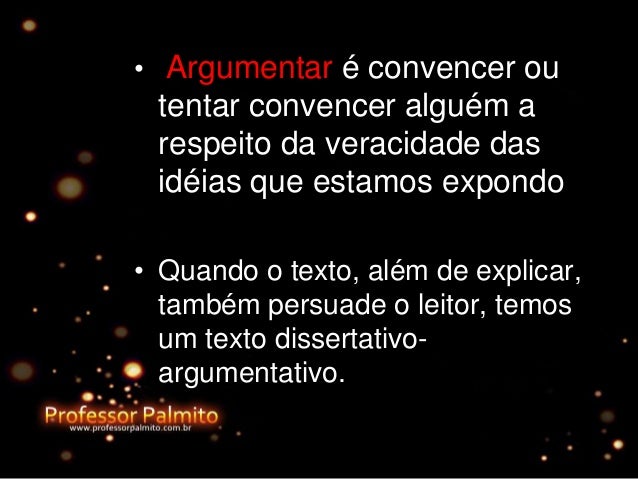 • Argumentar é convencer ou tentar convencer alguém a respeito da veracidade das idéias que estamos expondo

• Quando o texto, além de explicar, também persuade o leitor, temos um texto dissertativo-argumentativo.

Professor Palmito
www.professorpalmito.com.br